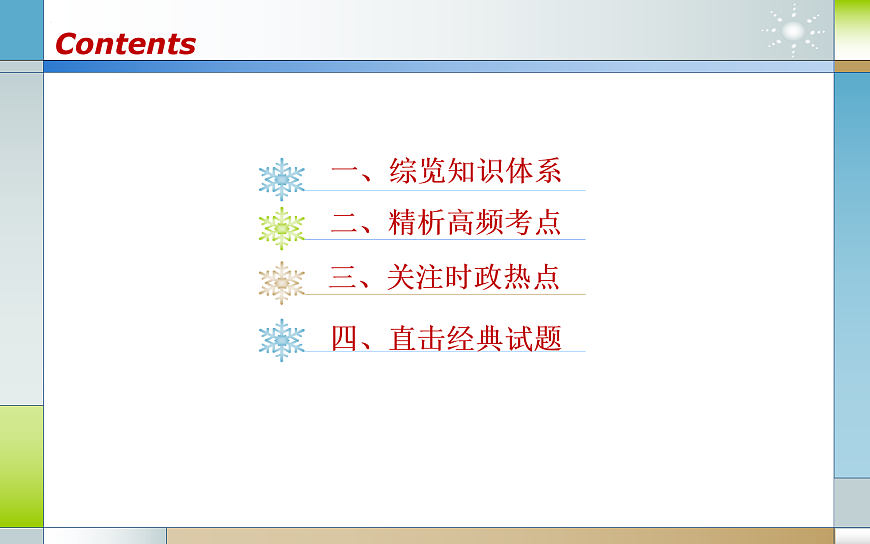 Contents

一、综览知识体系

二、精析高频考点

三、关注时政热点

四、直击经典试题